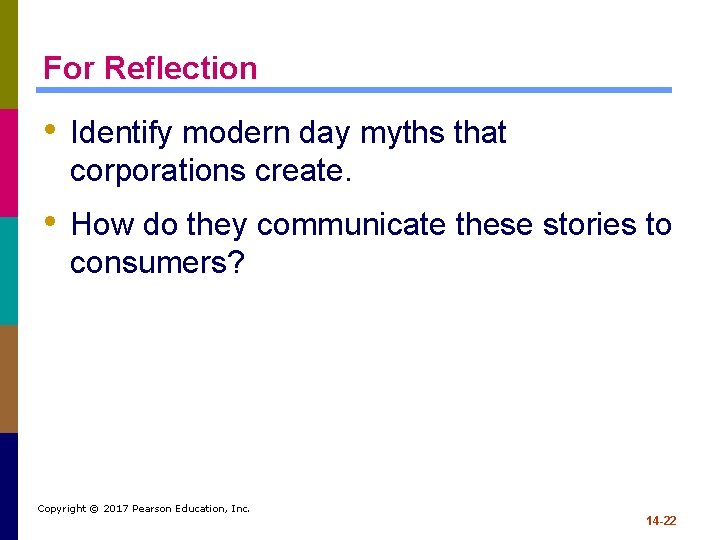 For Reflection

• Identify modern day myths that corporations create.

• How do they communicate these stories to consumers?

Copyright © 2017 Pearson Education, Inc.

14-22